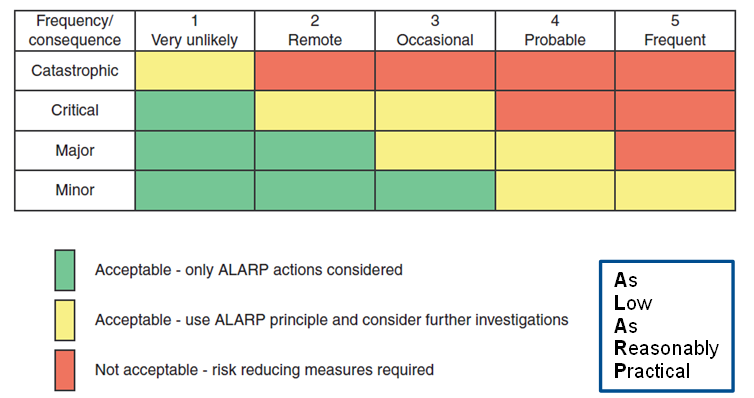 | Frequency/ consequence | 1 Very unlikely | 2 Remote | 3 Occasional | 4 Probable | 5 Frequent |
|---|---|---|---|---|---|
| Catastrophic | | | | | |
| Critical | | | | | |
| Major | | | | | |
| Minor | | | | | |

Acceptable - only ALARP actions considered

Acceptable - use ALARP principle and consider further investigations

Not acceptable - risk reducing measures required

As
Low
As
Reasonably
Practical